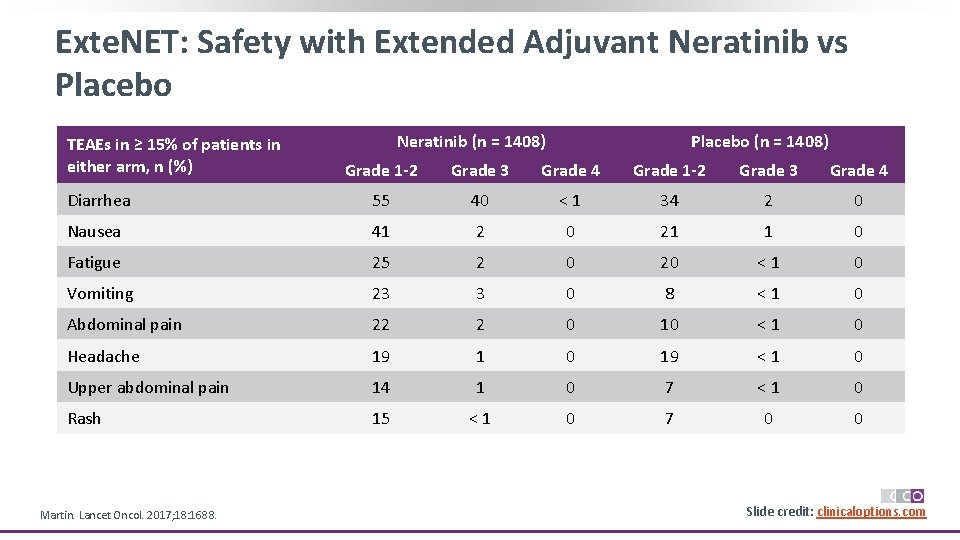 ExteNET: Safety with Extended Adjuvant Neratinib vs Placebo

| TEAEs in ≥ 15% of patients in either arm, n (%) | Neratinib (n = 1408) Grade 1-2 | Neratinib (n = 1408) Grade 3 | Neratinib (n = 1408) Grade 4 | Placebo (n = 1408) Grade 1-2 | Placebo (n = 1408) Grade 3 | Placebo (n = 1408) Grade 4 |
|---|---|---|---|---|---|---|
| Diarrhea | 55 | 40 | < 1 | 34 | 2 | 0 |
| Nausea | 41 | 2 | 0 | 21 | 1 | 0 |
| Fatigue | 25 | 2 | 0 | 20 | < 1 | 0 |
| Vomiting | 23 | 3 | 0 | 8 | < 1 | 0 |
| Abdominal pain | 22 | 2 | 0 | 10 | < 1 | 0 |
| Headache | 19 | 1 | 0 | 19 | < 1 | 0 |
| Upper abdominal pain | 14 | 1 | 0 | 7 | < 1 | 0 |
| Rash | 15 | < 1 | 0 | 7 | 0 | 0 |

Martin. Lancet Oncol. 2017;18:1688.

CCO

Slide credit: clinicaloptions.com